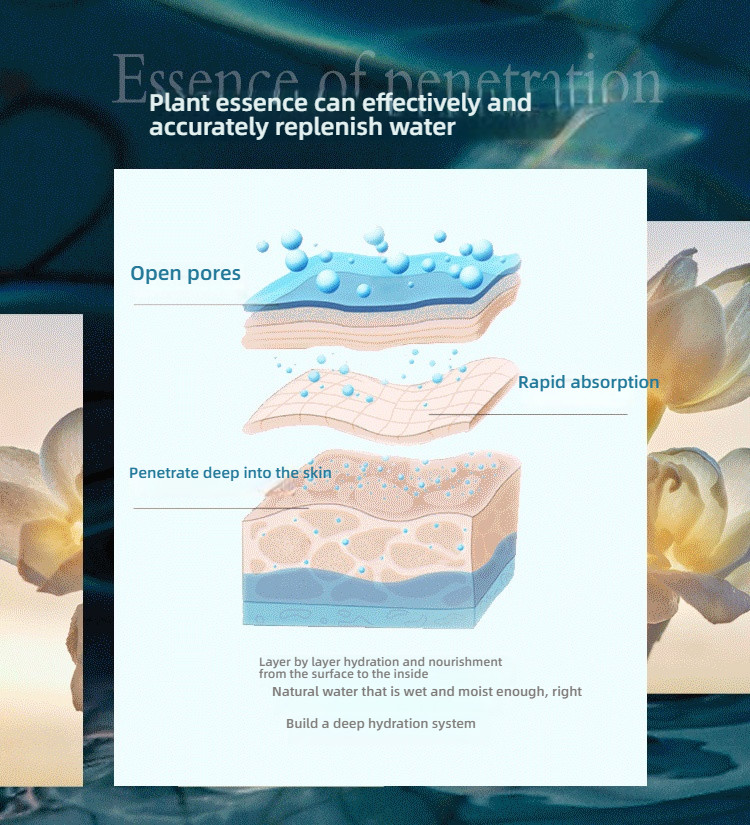 Essence of penetration

Plant essence can effectively and accurately replenish water

Open pores

Rapid absorption

Penetrate deep into the skin

Layer by layer hydration and nourishment from the surface to the inside

Natural water that is wet and moist enough, right

Build a deep hydration system